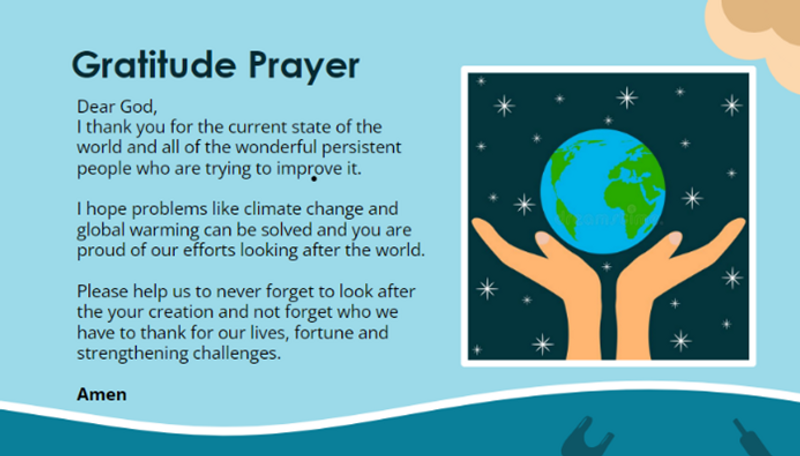 Gratitude Prayer

Dear God,
I thank you for the current state of the world and all of the wonderful persistent people who are trying to improve it.

I hope problems like climate change and global warming can be solved and you are proud of our efforts looking after the world.

Please help us to never forget to look after the your creation and not forget who we have to thank for our lives, fortune and strengthening challenges.

Amen